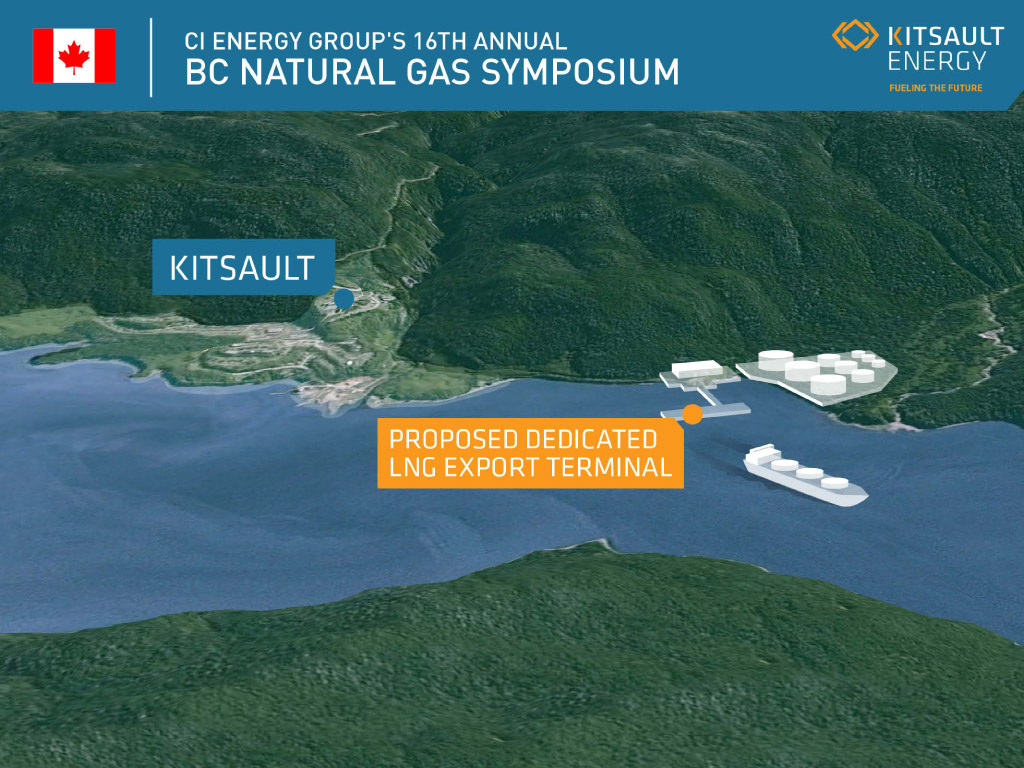 CI ENERGY GROUP'S 16TH ANNUAL
BC NATURAL GAS SYMPOSIUM

KITSAULT
ENERGY
FUELING THE FUTURE

KITSAULT

PROPOSED DEDICATED
LNG EXPORT TERMINAL